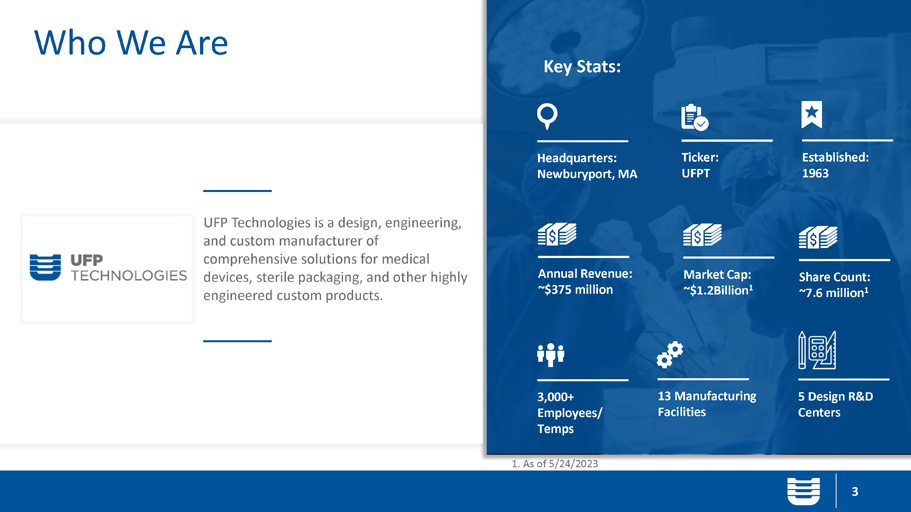 Who We Are

UFP TECHNOLOGIES

UFP Technologies is a design, engineering, and custom manufacturer of comprehensive solutions for medical devices, sterile packaging, and other highly engineered custom products.

Key Stats:

Headquarters: Newburyport, MA

Ticker: UFPT

Established: 1963

Annual Revenue: ~$375 million

Market Cap: ~$1.2Billion$^1$

Share Count: ~7.6 million$^1$

3,000+ Employees/ Temps

13 Manufacturing Facilities

5 Design R&D Centers

1. As of 5/24/2023

3